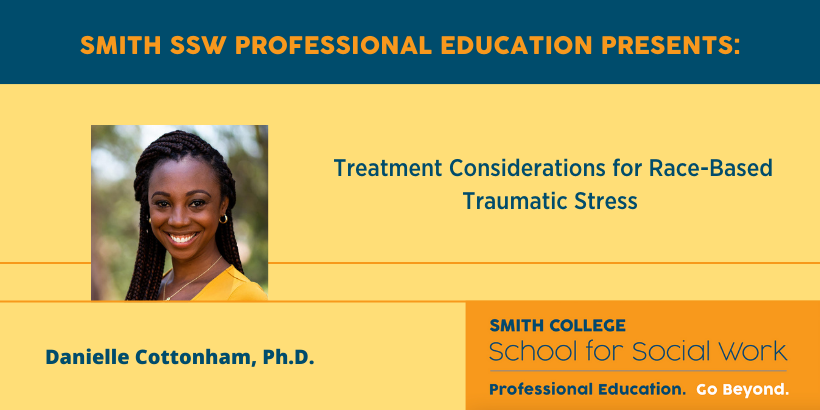 SMITH SSW PROFESSIONAL EDUCATION PRESENTS:

Treatment Considerations for Race-Based Traumatic Stress

Danielle Cottonham, Ph.D.

SMITH COLLEGE
School for Social Work
Professional Education. Go Beyond.